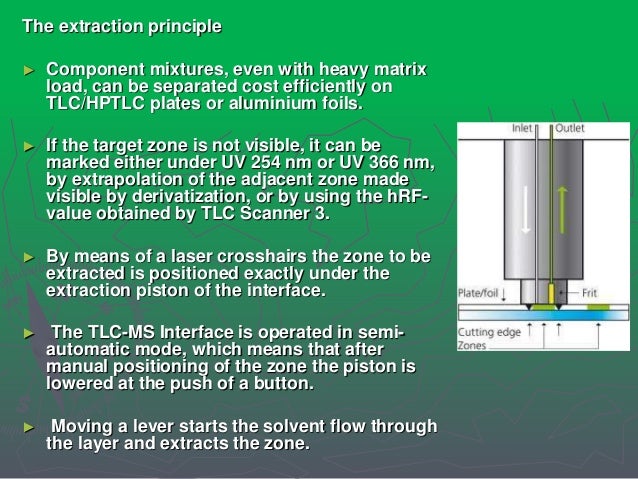 The extraction principle

► Component mixtures, even with heavy matrix load, can be separated cost efficiently on TLC/HPTLC plates or aluminium foils.

► If the target zone is not visible, it can be marked either under UV 254 nm or UV 366 nm, by extrapolation of the adjacent zone made visible by derivatization, or by using the hRF-value obtained by TLC Scanner 3.

► By means of a laser crosshairs the zone to be extracted is positioned exactly under the extraction piston of the interface.

► The TLC-MS Interface is operated in semi-automatic mode, which means that after manual positioning of the zone the piston is lowered at the push of a button.

► Moving a lever starts the solvent flow through the layer and extracts the zone.

Inlet
Outlet
Plate/foil
Frit
Cutting edge
Zones